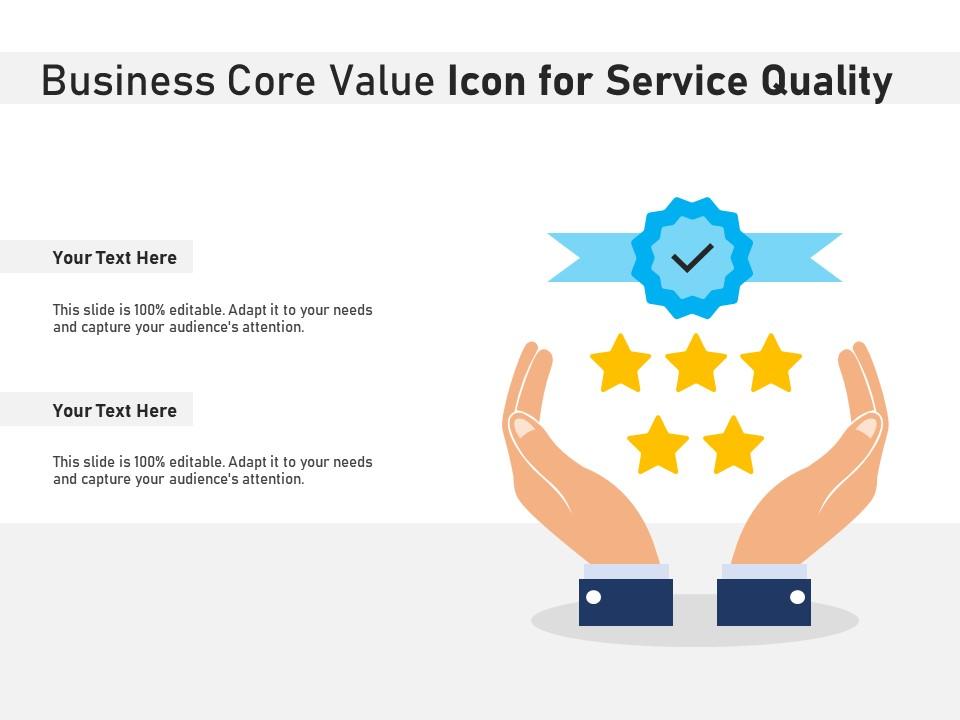 Business Core Value Icon for Service Quality

Your Text Here

This slide is 100% editable. Adapt it to your needs and capture your audience's attention.

Your Text Here

This slide is 100% editable. Adapt it to your needs and capture your audience's attention.